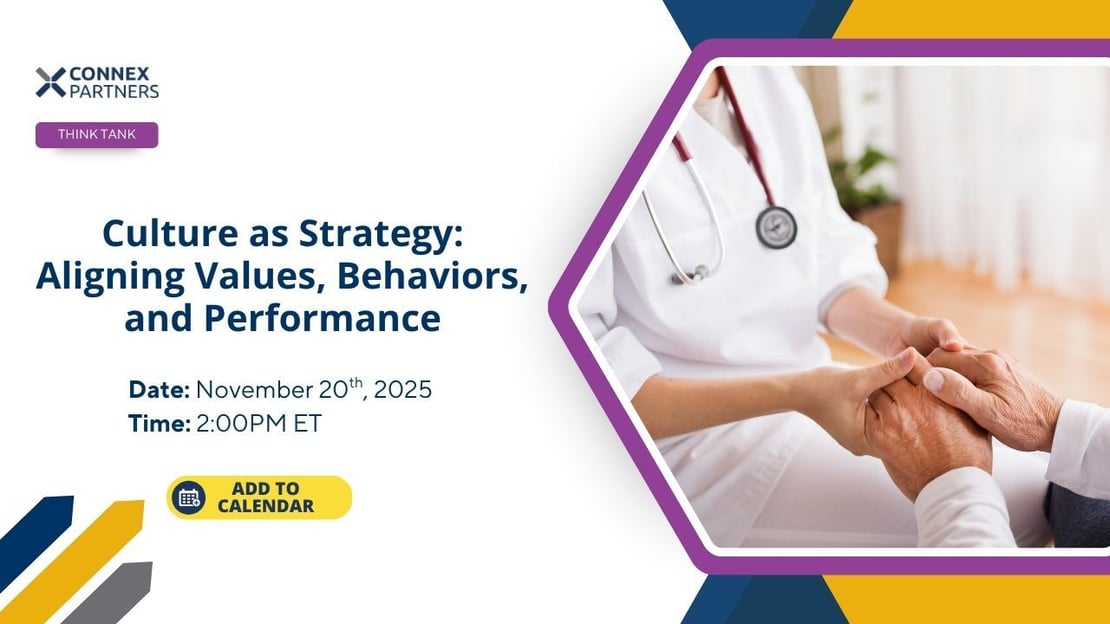 CONNEX PARTNERS

THINK TANK

Culture as Strategy: Aligning Values, Behaviors, and Performance

Date: November 20$^{th}$, 2025
Time: 2:00PM ET

ADD TO CALENDAR